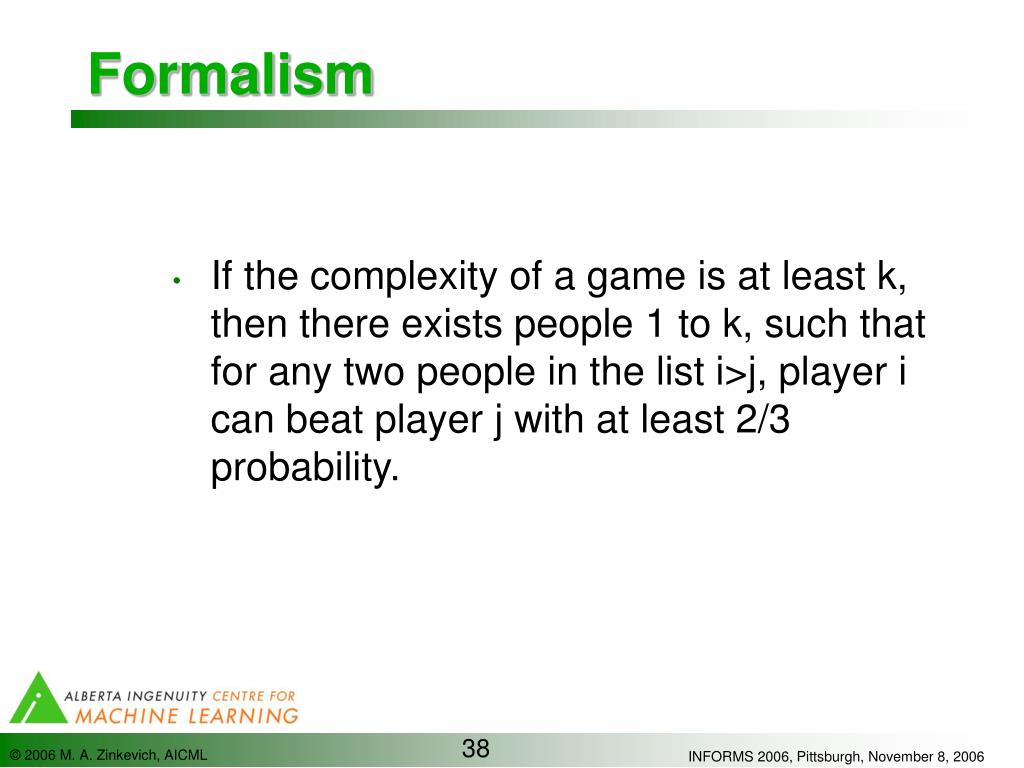 Formalism

• If the complexity of a game is at least k, then there exists people 1 to k, such that for any two people in the list i>j, player i can beat player j with at least 2/3 probability.

ALBERTA INGENUITY CENTRE FOR MACHINE LEARNING

© 2006 M. A. Zinkevich, AICML

38

INFORMS 2006, Pittsburgh, November 8, 2006